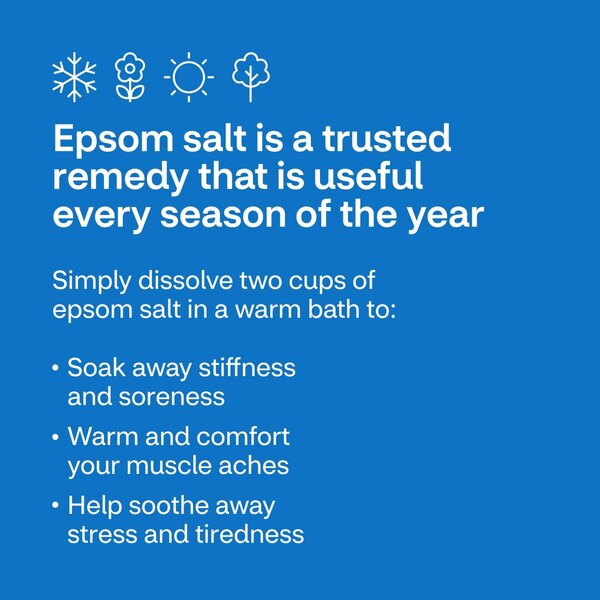 Epsom salt is a trusted remedy that is useful every season of the year

Simply dissolve two cups of epsom salt in a warm bath to:

• Soak away stiffness and soreness
• Warm and comfort your muscle aches
• Help soothe away stress and tiredness